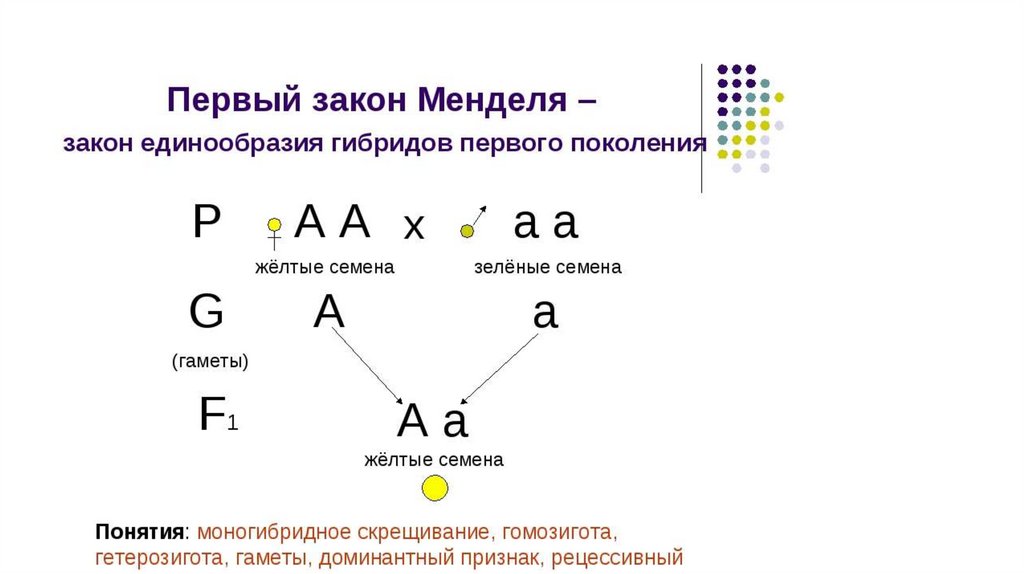 Первый закон Менделя –

закон единообразия гибридов первого поколения

P ♀ A A x ♂ a a

жёлтые семена зелёные семена

G A a

(гаметы)

$F_1$ A a

жёлтые семена

Понятия: моногибридное скрещивание, гомозигота, гетерозигота, гаметы, доминантный признак, рецессивный